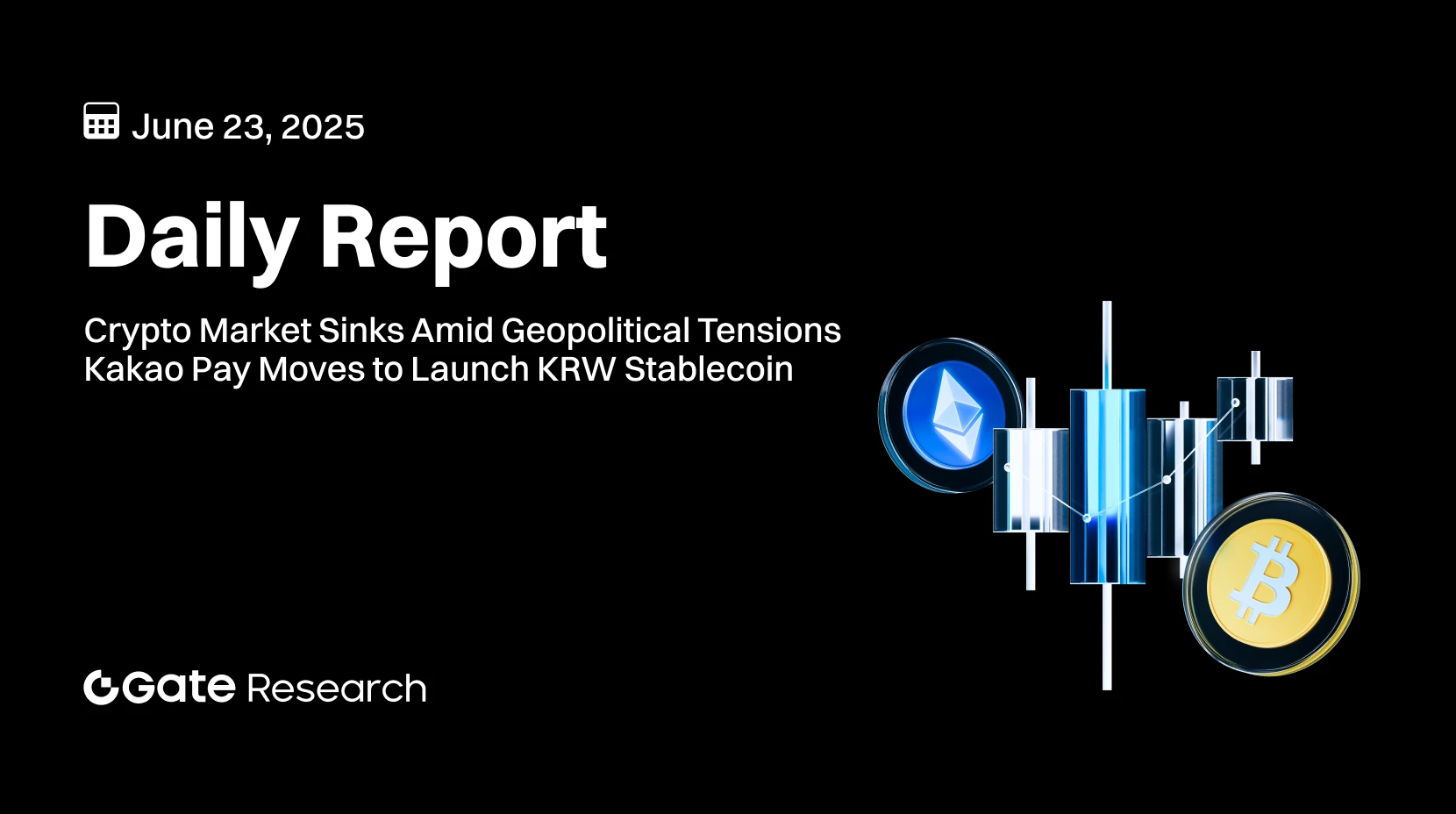 June 23, 2025

Daily Report

Crypto Market Sinks Amid Geopolitical Tensions
Kakao Pay Moves to Launch KRW Stablecoin

Gate Research